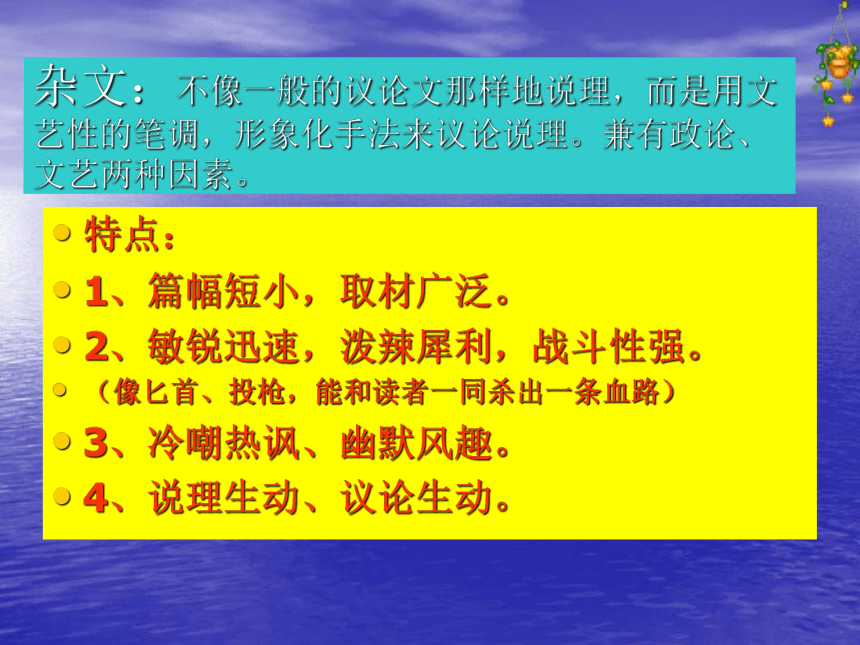 杂文：不像一般的议论文那样地说理，而是用文艺性的笔调，形象化手法来议论说理。兼有政论、文艺两种因素。

特点：

1、篇幅短小，取材广泛。

2、敏锐迅速，泼辣犀利，战斗性强。

（像匕首、投枪，能和读者一同杀出一条血路）

3、冷嘲热讽、幽默风趣。

4、说理生动、议论生动。